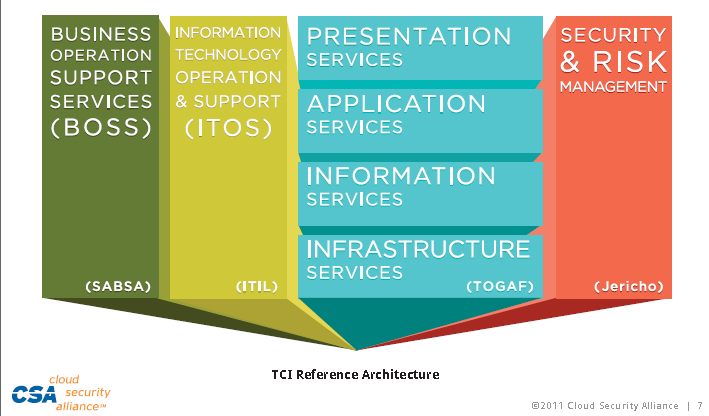 BUSINESS OPERATION SUPPORT SERVICES (BOSS)

(SABSA)

INFORMATION TECHNOLOGY OPERATION & SUPPORT (ITOS)

(ITIL)

PRESENTATION SERVICES

APPLICATION SERVICES

INFORMATION SERVICES

INFRASTRUCTURE SERVICES

(TOGAF)

SECURITY & RISK MANAGEMENT

(Jericho)

TCI Reference Architecture

CSA cloud security alliance™

©2011 Cloud Security Alliance | 7